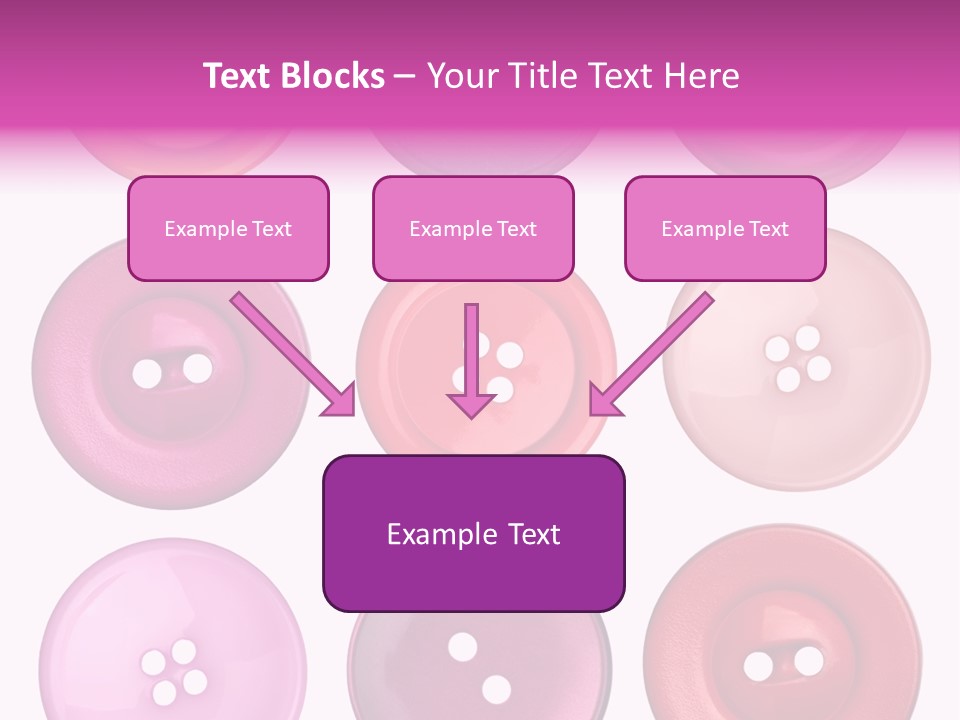 Text Blocks – Your Title Text Here

Example Text

Example Text

Example Text

Example Text